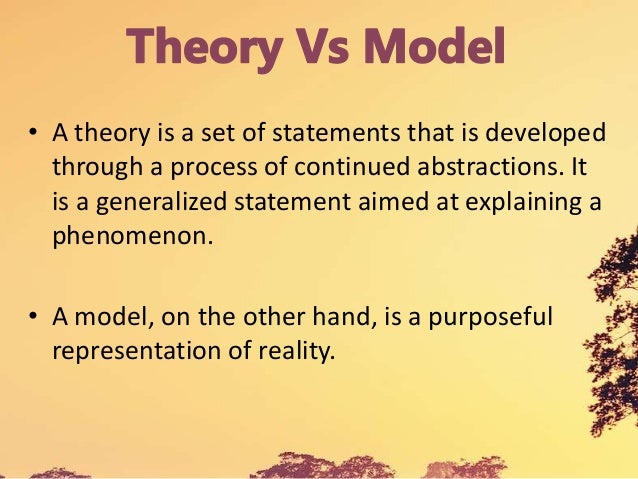 Theory Vs Model

• A theory is a set of statements that is developed through a process of continued abstractions. It is a generalized statement aimed at explaining a phenomenon.

• A model, on the other hand, is a purposeful representation of reality.